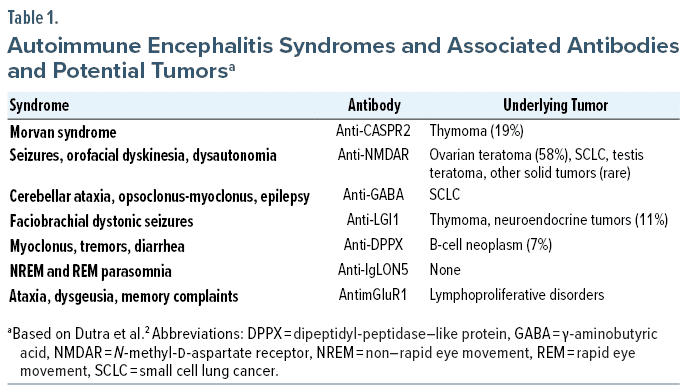 Table 1.

Autoimmune Encephalitis Syndromes and Associated Antibodies and Potential Tumors$^a$

| Syndrome | Antibody | Underlying Tumor |
|---|---|---|
| Morvan syndrome | Anti-CASPR2 | Thymoma (19%) |
| Seizures, orofacial dyskinesia, dysautonomia | Anti-NMDAR | Ovarian teratoma (58%), SCLC, testis teratoma, other solid tumors (rare) |
| Cerebellar ataxia, opsoclonus-myoclonus, epilepsy | Anti-GABA | SCLC |
| Faciobrachial dystonic seizures | Anti-LGI1 | Thymoma, neuroendocrine tumors (11%) |
| Myoclonus, tremors, diarrhea | Anti-DPPX | B-cell neoplasm (7%) |
| NREM and REM parasomnia | Anti-IgLON5 | None |
| Ataxia, dysgeusia, memory complaints | AntimGluR1 | Lymphoproliferative disorders |

$^a$Based on Dutra et al.$^2$ Abbreviations: DPPX = dipeptidyl-peptidase–like protein, GABA = γ-aminobutyric acid, NMDAR = N-methyl-D-aspartate receptor, NREM = non–rapid eye movement, REM = rapid eye movement, SCLC = small cell lung cancer.